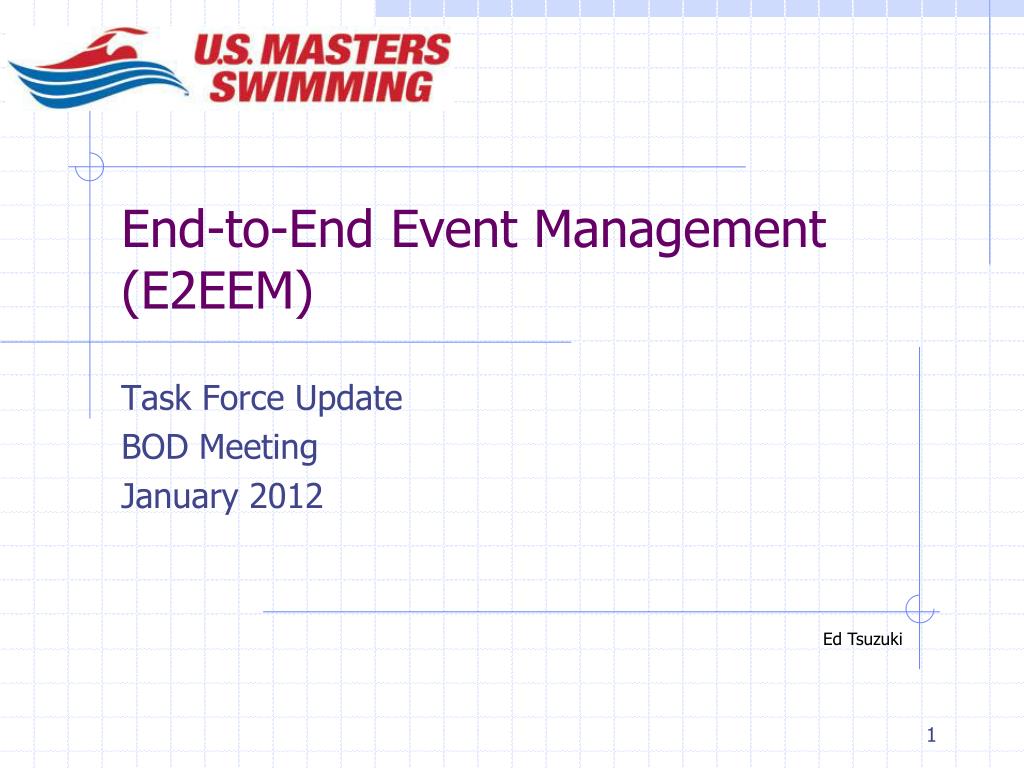 U.S. MASTERS SWIMMING

End-to-End Event Management (E2EEM)

Task Force Update
BOD Meeting
January 2012

Ed Tsuzuki

1